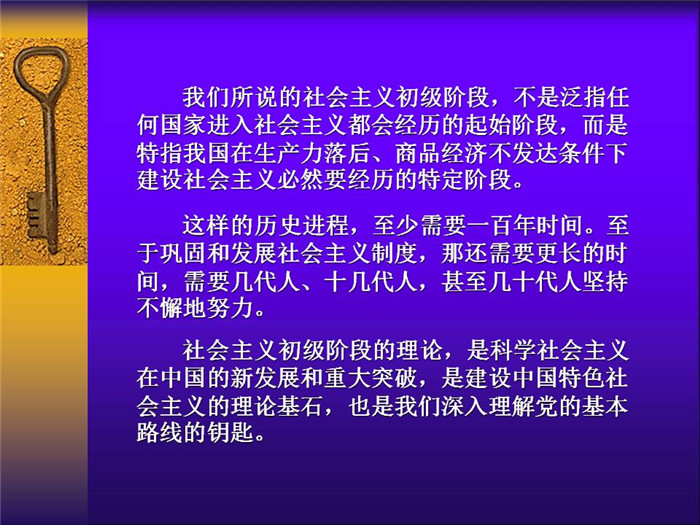 我们所说的社会主义初级阶段，不是泛指任何国家进入社会主义都会经历的起始阶段，而是特指我国在生产力落后、商品经济不发达条件下建设社会主义必然要经历的特定阶段。

这样的历史进程，至少需要一百年时间。至于巩固和发展社会主义制度，那还需要更长的时间，需要几代人、十几代人，甚至几十代人坚持不懈地努力。

社会主义初级阶段的理论，是科学社会主义在中国的新发展和重大突破，是建设中国特色社会主义的理论基石，也是我们深入理解党的基本路线的钥匙。